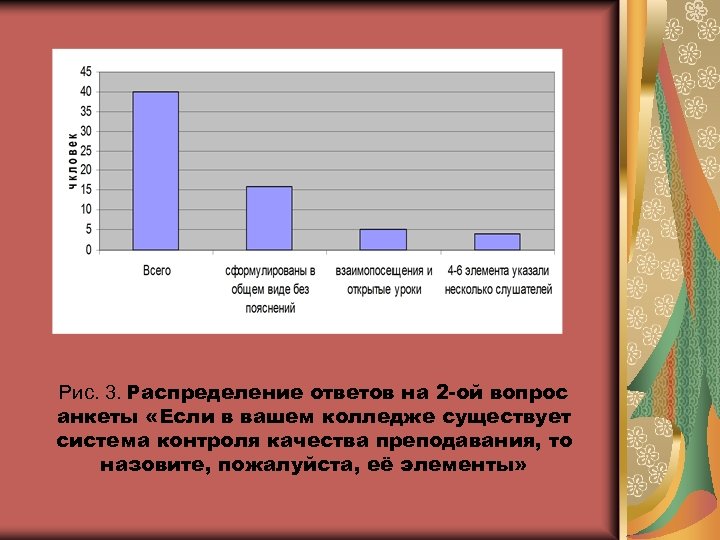 45
40
35
30
25
20
15
10
5
0

чкловек

Всего

сформулированы в общем виде без пояснений

взаимопосещения и открытые уроки

4-6 элемента указали несколько слушателей

Рис. 3. Распределение ответов на 2-ой вопрос анкеты «Если в вашем колледже существует система контроля качества преподавания, то назовите, пожалуйста, её элементы»